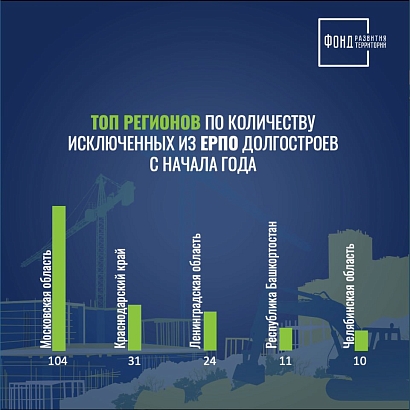 ФОНД РАЗВИТИЯ ТЕРРИТОРИЙ

ТОП РЕГИОНОВ ПО КОЛИЧЕСТВУ ИСКЛЮЧЕННЫХ ИЗ ЕРПО ДОЛГОСТРОЕВ С НАЧАЛА ГОДА

Московская область
104

Краснодарский край
31

Ленинградская область
24

Республика Башкортостан
11

Челябинская область
10